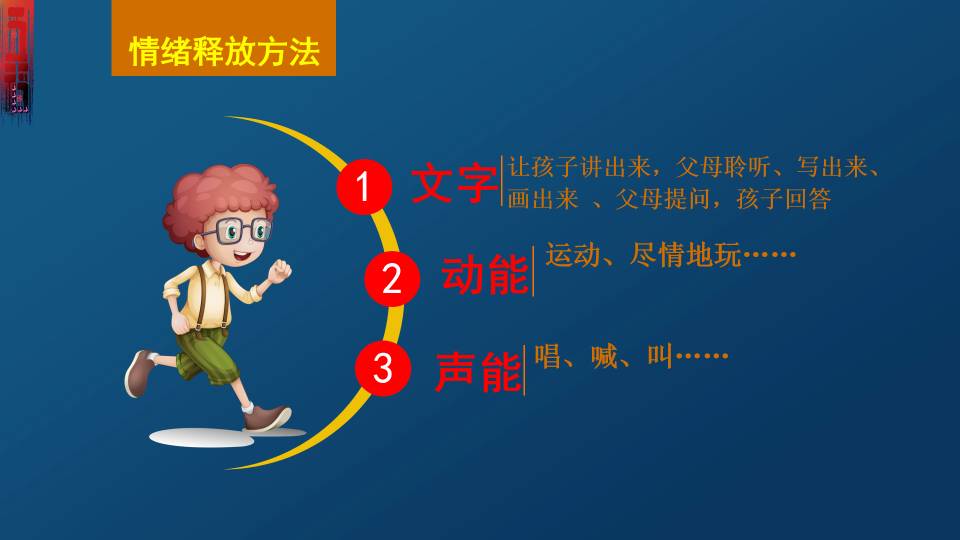 情绪释放方法

1 文字 让孩子讲出来，父母聆听、写出来、画出来 、父母提问，孩子回答

2 动能 运动、尽情地玩……

3 声能 唱、喊、叫……